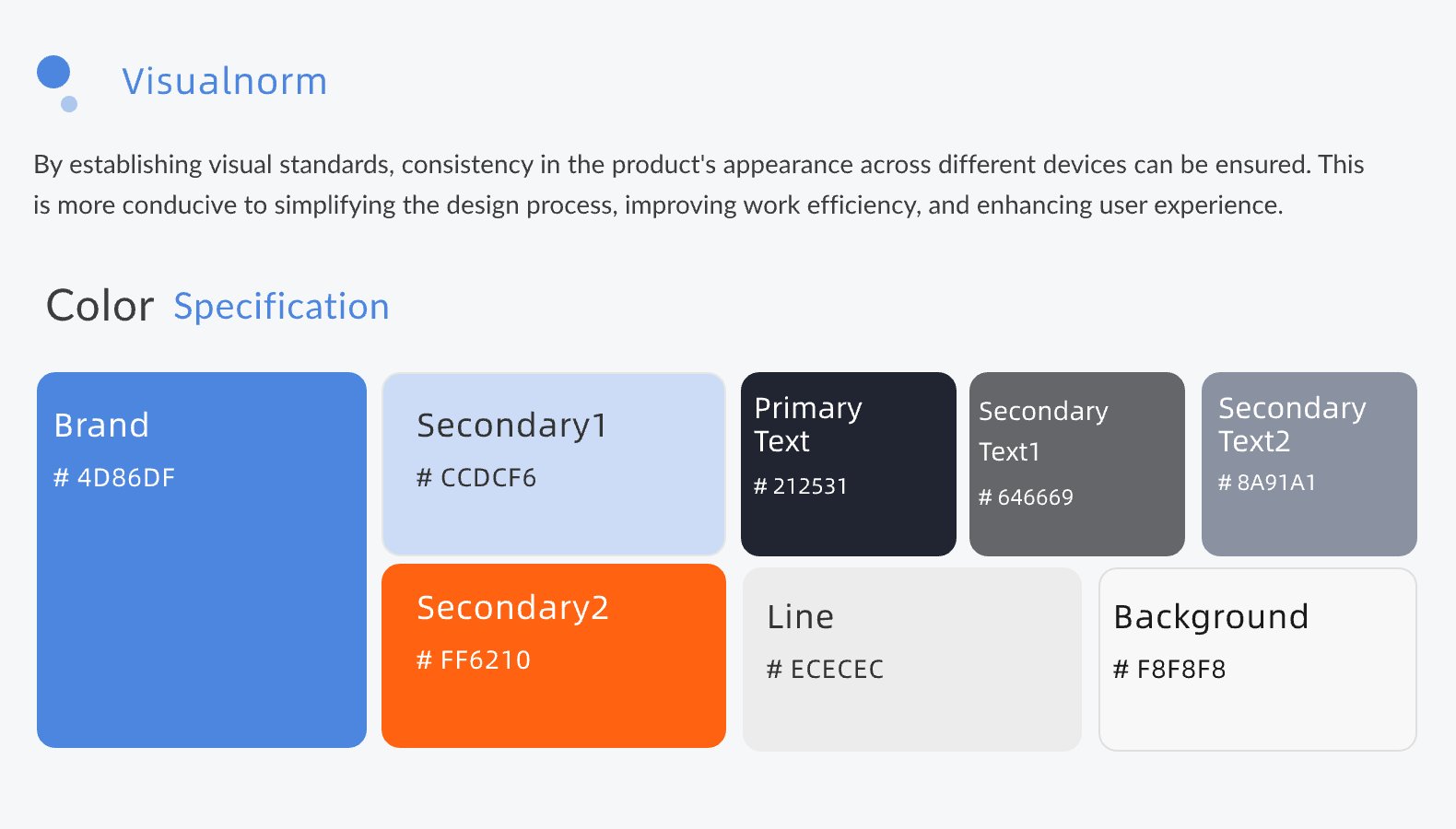 Visualnorm

By establishing visual standards, consistency in the product's appearance across different devices can be ensured. This is more conducive to simplifying the design process, improving work efficiency, and enhancing user experience.

Color Specification

Brand
# 4D86DF

Secondary1
# CCDCF6

Secondary2
# FF6210

Primary Text
# 212531

Secondary Text1
# 646669

Secondary Text2
# 8A91A1

Line
# ECECEC

Background
# F8F8F8